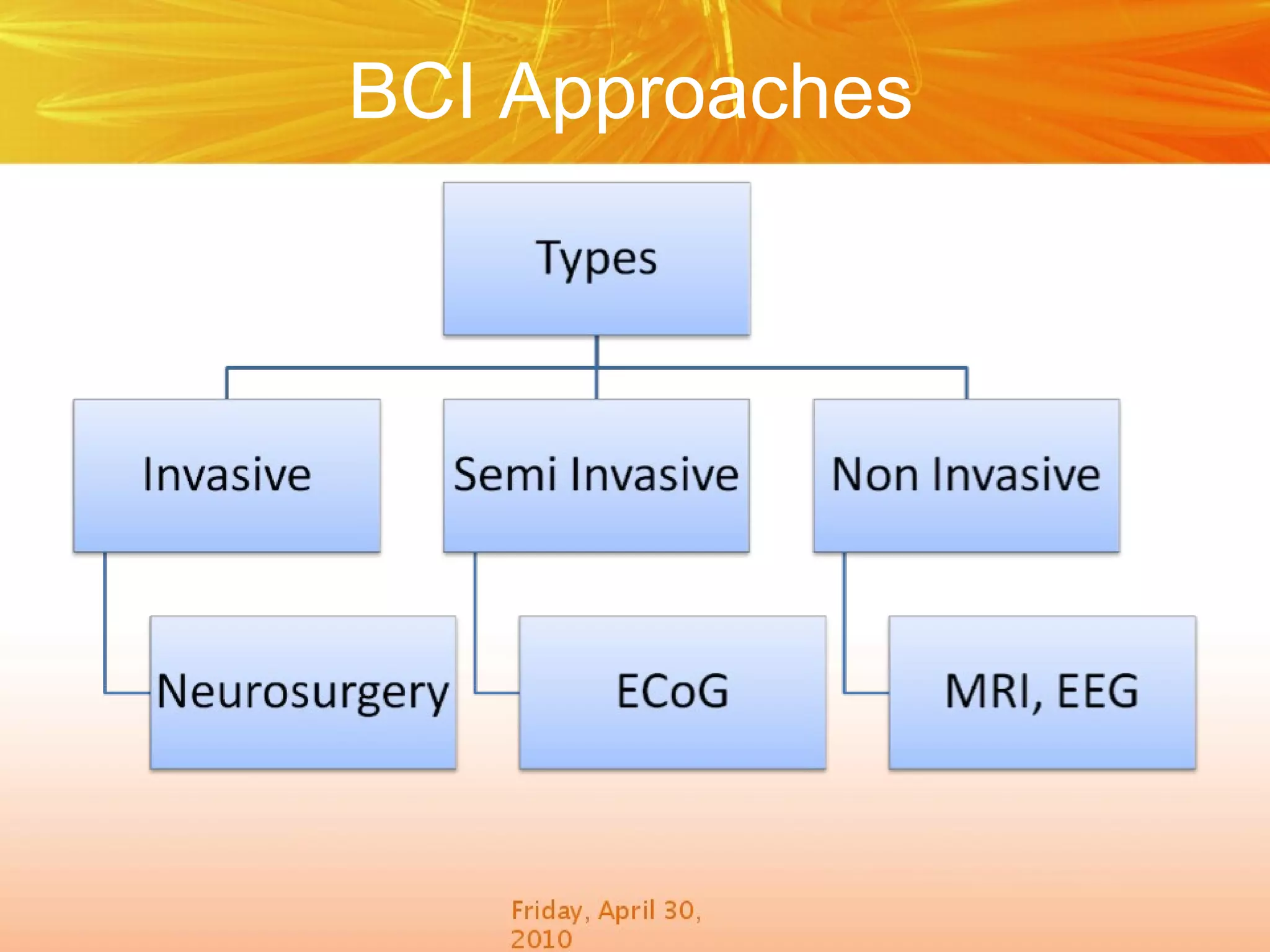 BCI Approaches

Types

Invasive

Semi Invasive

Non Invasive

Neurosurgery

ECoG

MRI, EEG

Friday, April 30, 2010